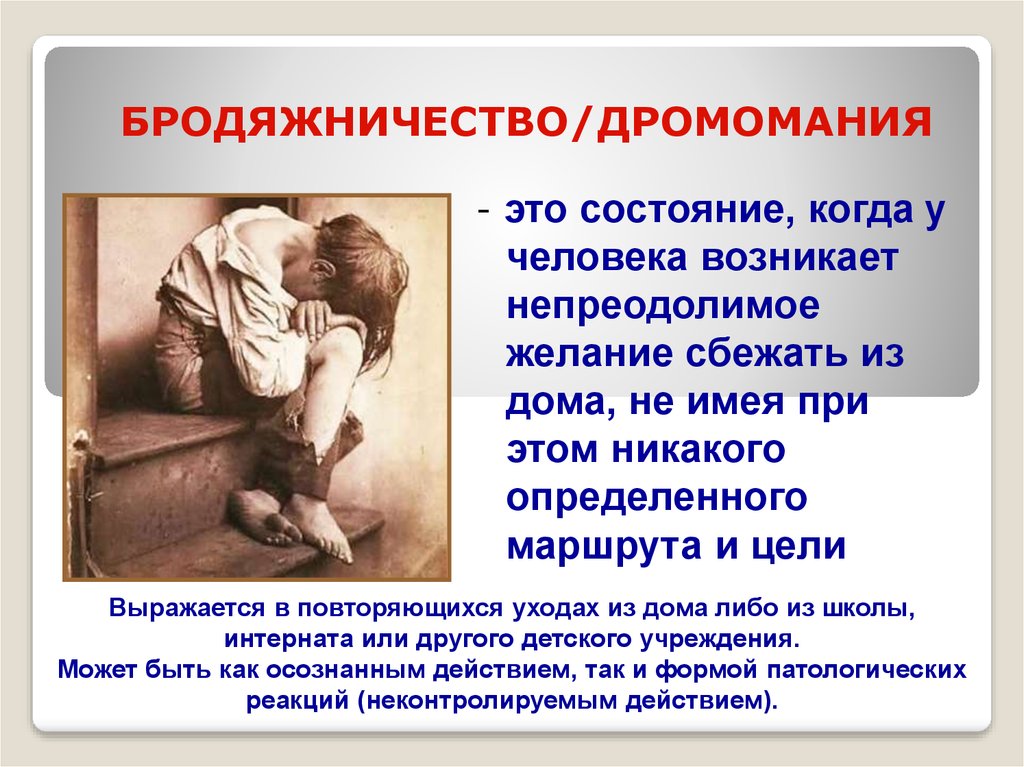 БРОДЯЖНИЧЕСТВО/ДРОМОМАНИЯ

- это состояние, когда у человека возникает непреодолимое желание сбежать из дома, не имея при этом никакого определенного маршрута и цели

Выражается в повторяющихся уходах из дома либо из школы, интерната или другого детского учреждения.
Может быть как осознанным действием, так и формой патологических реакций (неконтролируемым действием).